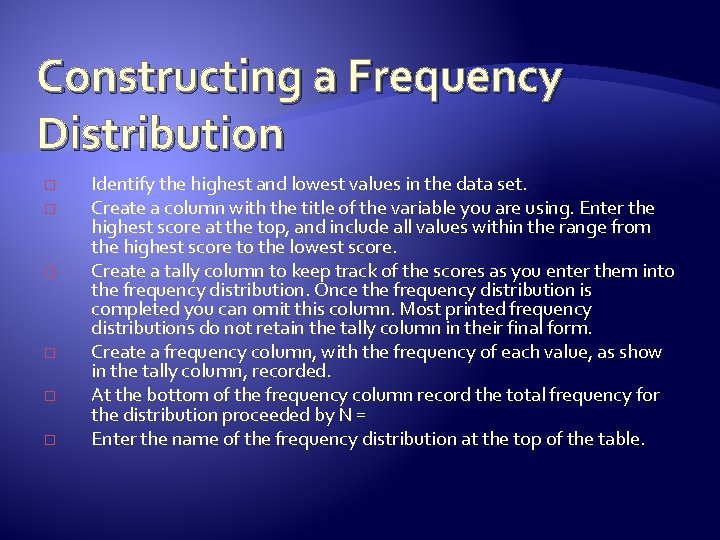 Constructing a Frequency Distribution

□ Identify the highest and lowest values in the data set.
□ Create a column with the title of the variable you are using. Enter the highest score at the top, and include all values within the range from the highest score to the lowest score.
□ Create a tally column to keep track of the scores as you enter them into the frequency distribution. Once the frequency distribution is completed you can omit this column. Most printed frequency distributions do not retain the tally column in their final form.
□ Create a frequency column, with the frequency of each value, as show in the tally column, recorded.
□ At the bottom of the frequency column record the total frequency for the distribution proceeded by N =
□ Enter the name of the frequency distribution at the top of the table.